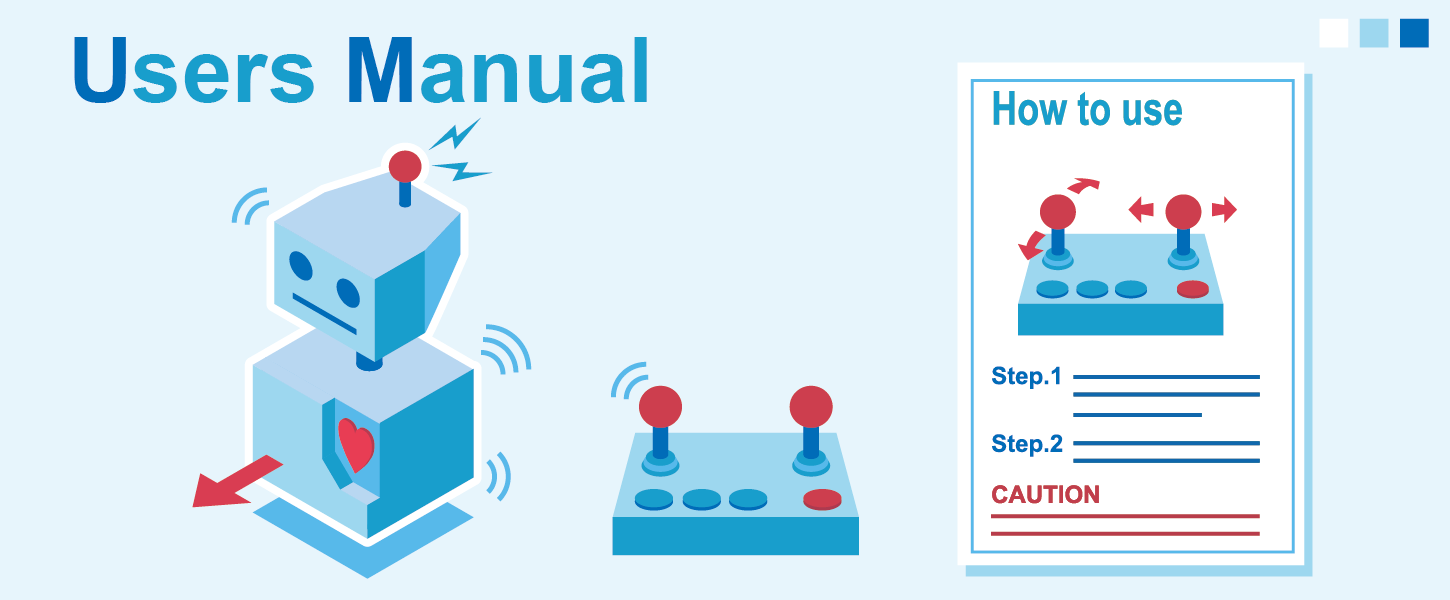 Users Manual

How to use

Step.1

Step.2

CAUTION